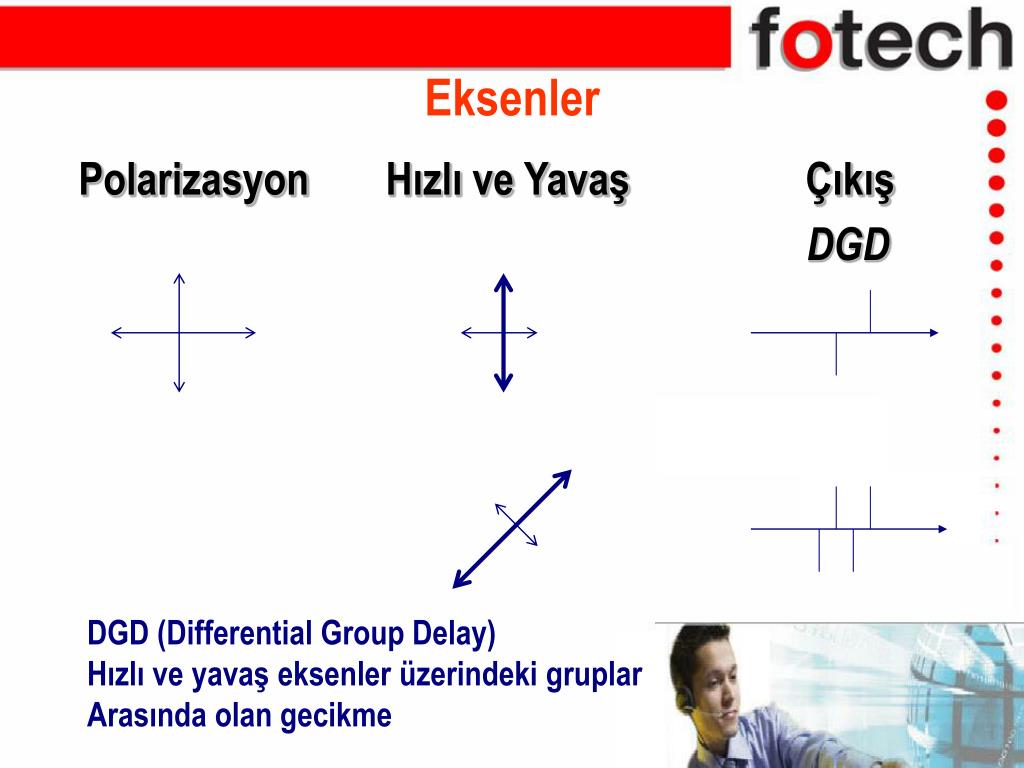 fotech

Eksenler

Polarizasyon

Hızlı ve Yavaş

Çıkış
DGD

DGD (Differential Group Delay)
Hızlı ve yavaş eksenler üzerindeki gruplar
Arasında olan gecikme